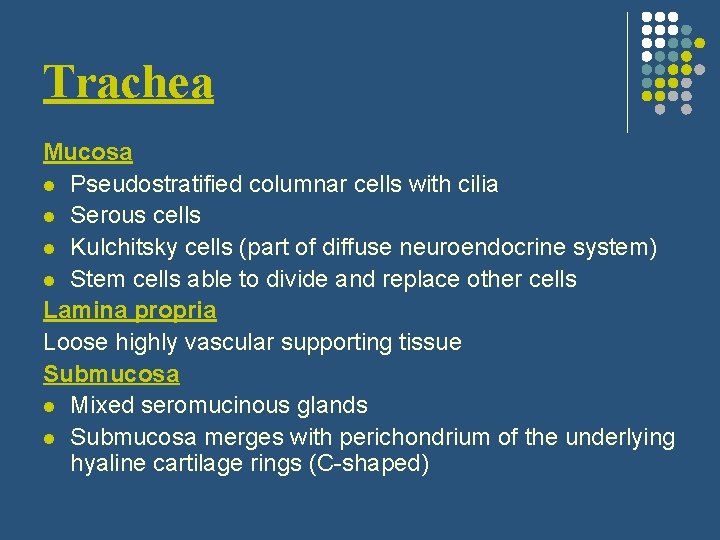 Trachea

Mucosa
- Pseudostratified columnar cells with cilia
- Serous cells
- Kulchitsky cells (part of diffuse neuroendocrine system)
- Stem cells able to divide and replace other cells

Lamina propria
Loose highly vascular supporting tissue

Submucosa
- Mixed seromucinous glands
- Submucosa merges with perichondrium of the underlying hyaline cartilage rings (C-shaped)